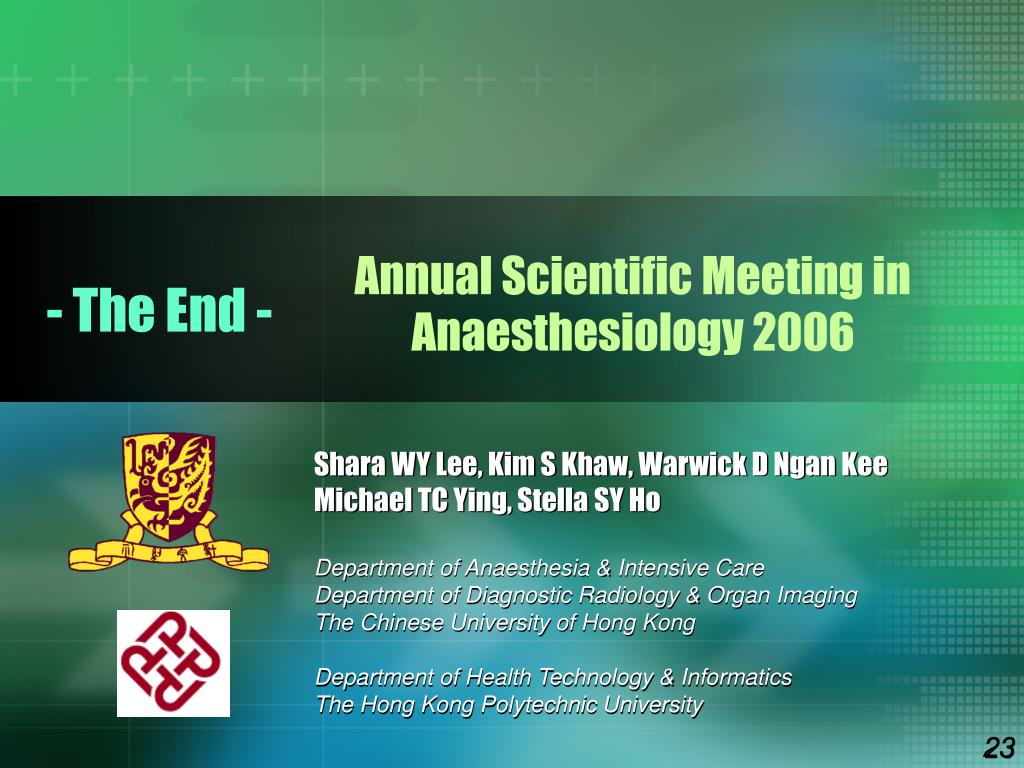 - The End -

Annual Scientific Meeting in Anaesthesiology 2006

Shara WY Lee, Kim S Khaw, Warwick D Ngan Kee
Michael TC Ying, Stella SY Ho

Department of Anaesthesia & Intensive Care
Department of Diagnostic Radiology & Organ Imaging
The Chinese University of Hong Kong

Department of Health Technology & Informatics
The Hong Kong Polytechnic University

23